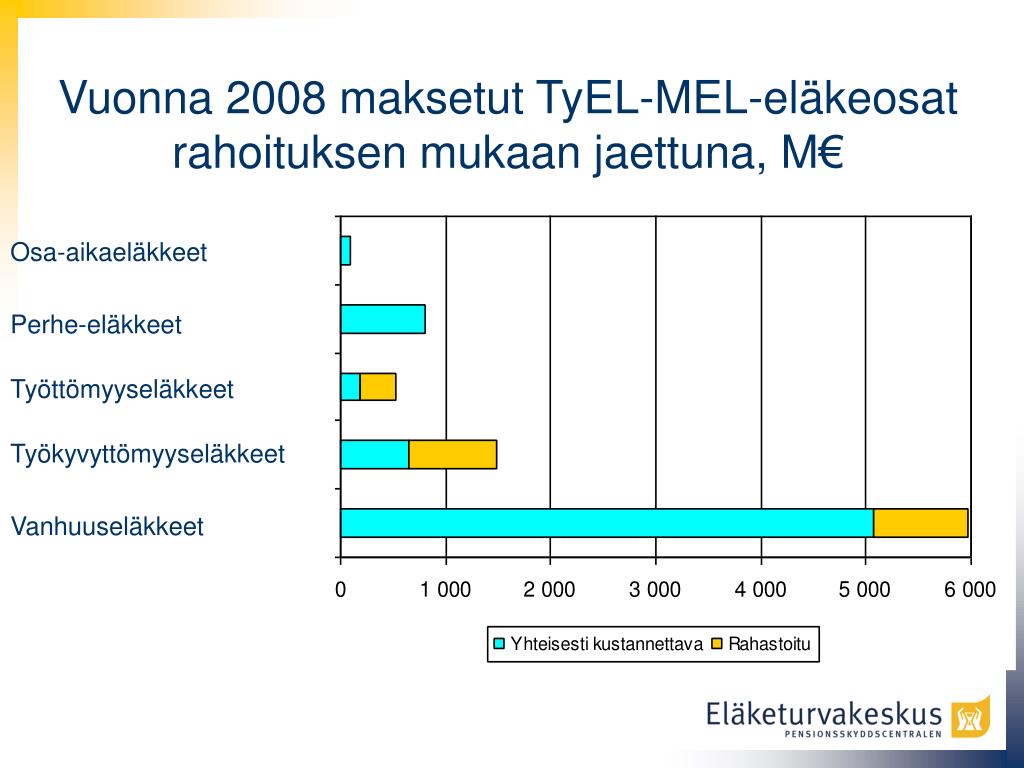 Vuonna 2008 maksetut TyEL-MEL-eläkeosat rahoituksen mukaan jaettuna, M€

Osa-aikaeläkkeet

Perhe-eläkkeet

Työttömyyseläkkeet

Työkyvyttömyyseläkkeet

Vanhuuseläkkeet

0
1 000
2 000
3 000
4 000
5 000
6 000

Yhteisesti kustannettava
Rahastoitu

Eläketurvakeskus
PENSIONSSKYDDSCENTRALEN